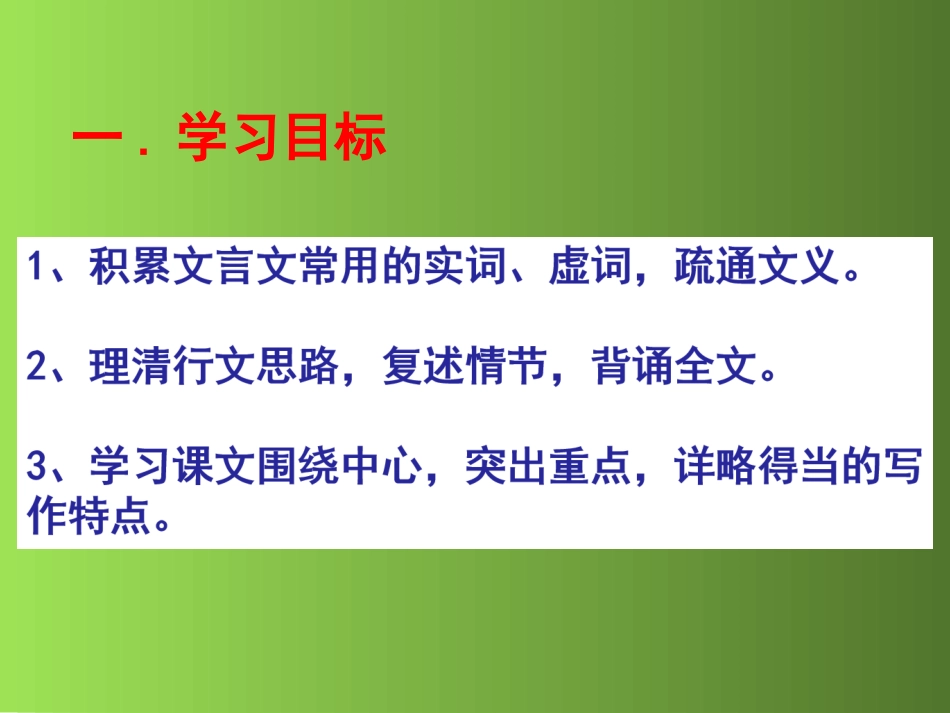 一．学习目标

1、积累文言文常用的实词、虚词，疏通文义。

2、理清行文思路，复述情节，背诵全文。

3、学习课文围绕中心，突出重点，详略得当的写作特点。